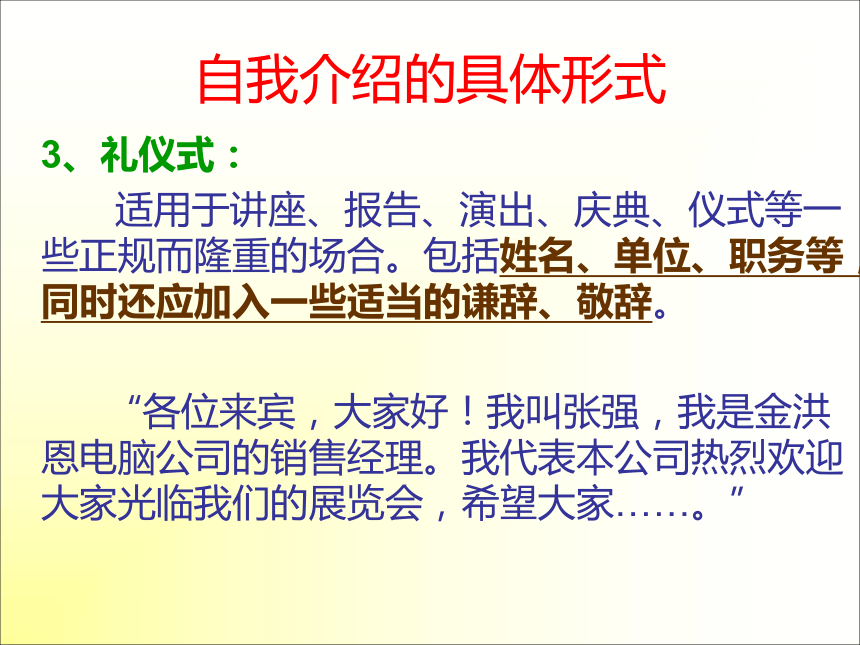 自我介绍的具体形式

3、礼仪式：

适用于讲座、报告、演出、庆典、仪式等一些正规而隆重的场合。包括姓名、单位、职务等，同时还应加入一些适当的谦辞、敬辞。

“各位来宾，大家好！我叫张强，我是金洪恩电脑公司的销售经理。我代表本公司热烈欢迎大家光临我们的展览会，希望大家……。”